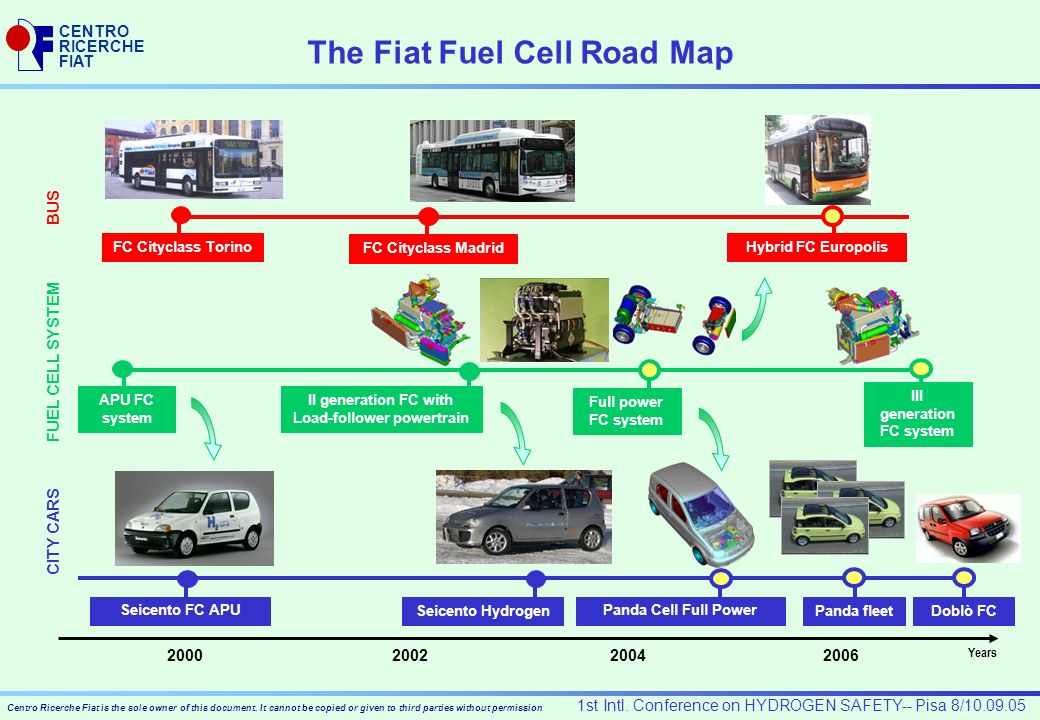 CENTRO RICERCHE FIAT

The Fiat Fuel Cell Road Map

BUS

FC Cityclass Torino

FC Cityclass Madrid

Hybrid FC Europolis

FUEL CELL SYSTEM

APU FC system

II generation FC with Load-follower powertrain

Full power FC system

III generation FC system

CITY CARS

Seicento FC APU

Seicento Hydrogen

Panda Cell Full Power

Panda fleet

Doblò FC

2000

2002

2004

2006

Years

Centro Ricerche Fiat is the sole owner of this document. It cannot be copied or given to third parties without permission

1st Intl. Conference on HYDROGEN SAFETY-- Pisa 8/10.09.05